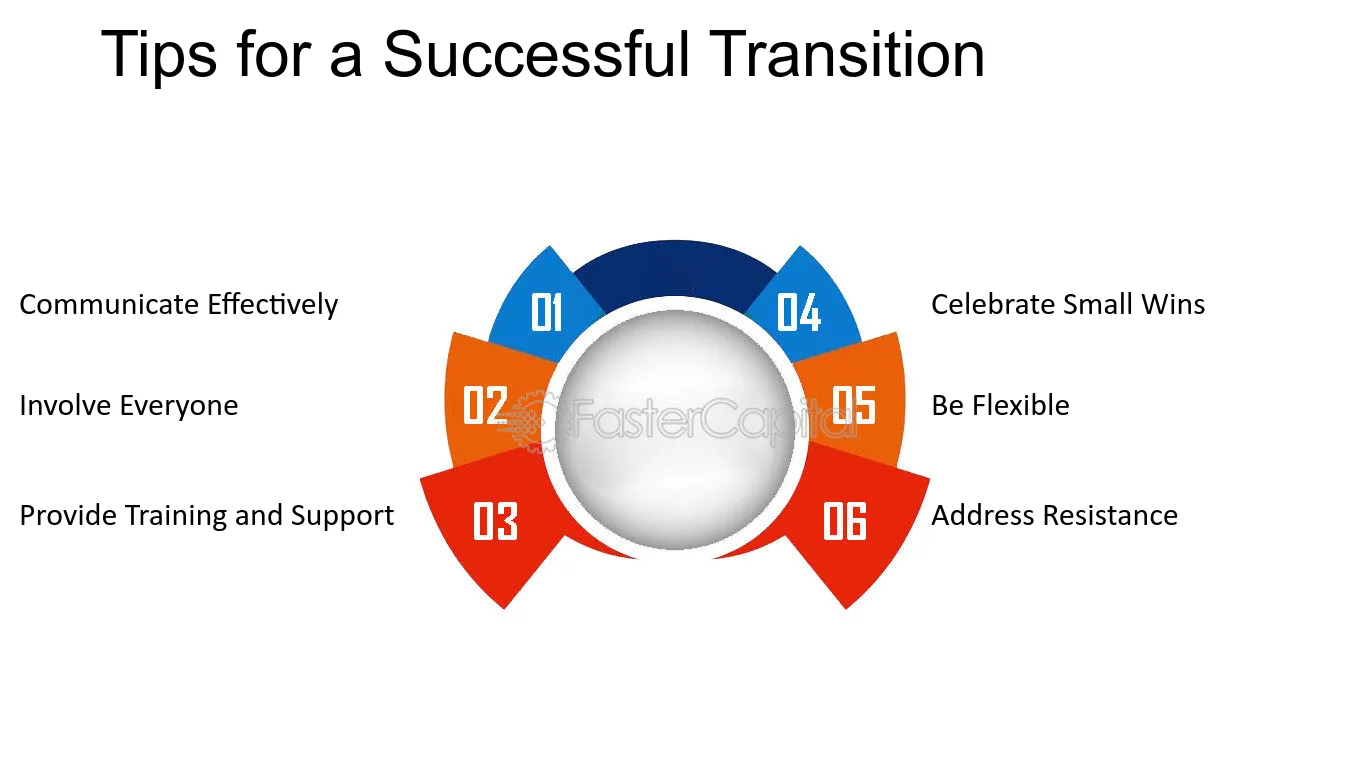 Tips for a Successful Transition

Communicate Effectively

Involve Everyone

Provide Training and Support

01

02

03

04

05

06

Celebrate Small Wins

Be Flexible

Address Resistance

FasterCapital